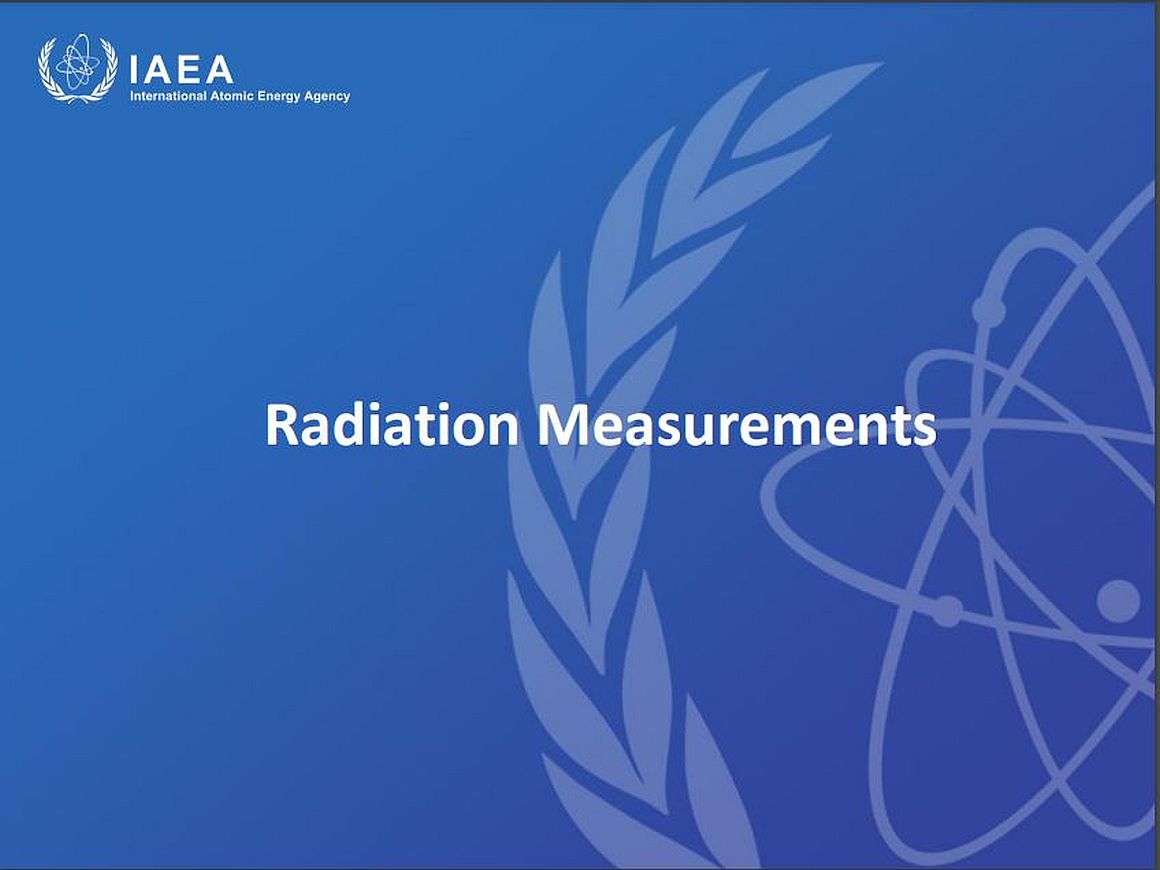 IAEA
International Atomic Energy Agency

Radiation Measurements